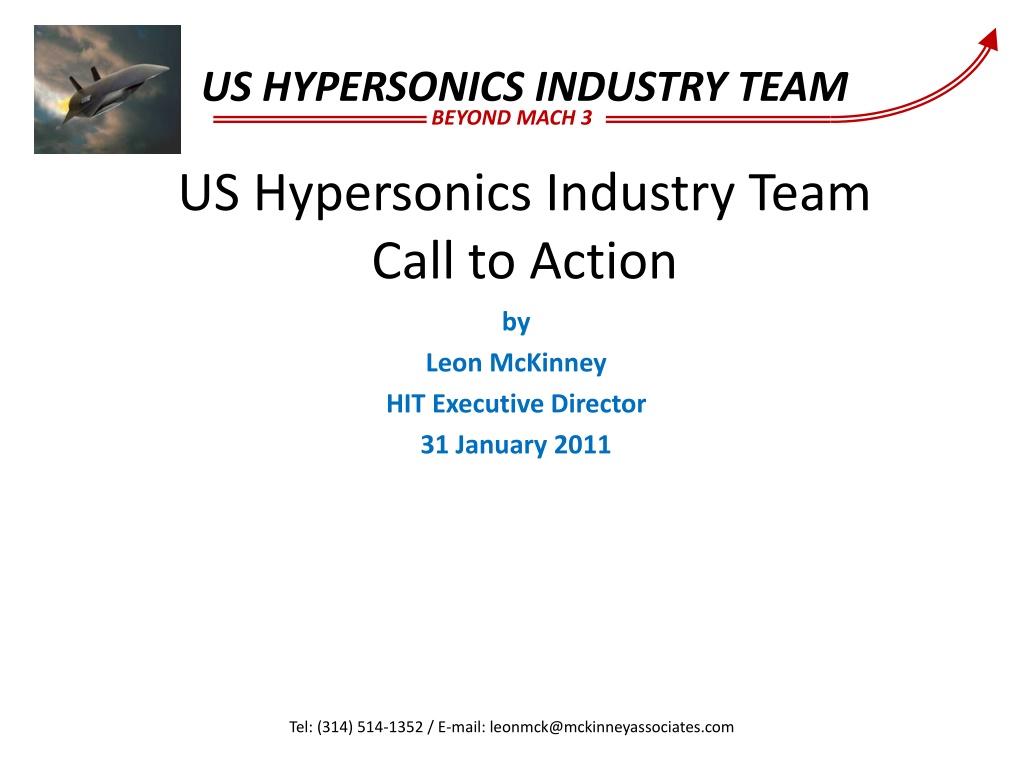 US HYPERSONICS INDUSTRY TEAM
BEYOND MACH 3

US Hypersonics Industry Team
Call to Action

by
Leon McKinney
HIT Executive Director
31 January 2011

Tel: (314) 514-1352 / E-mail: leonmck@mckinneyassociates.com